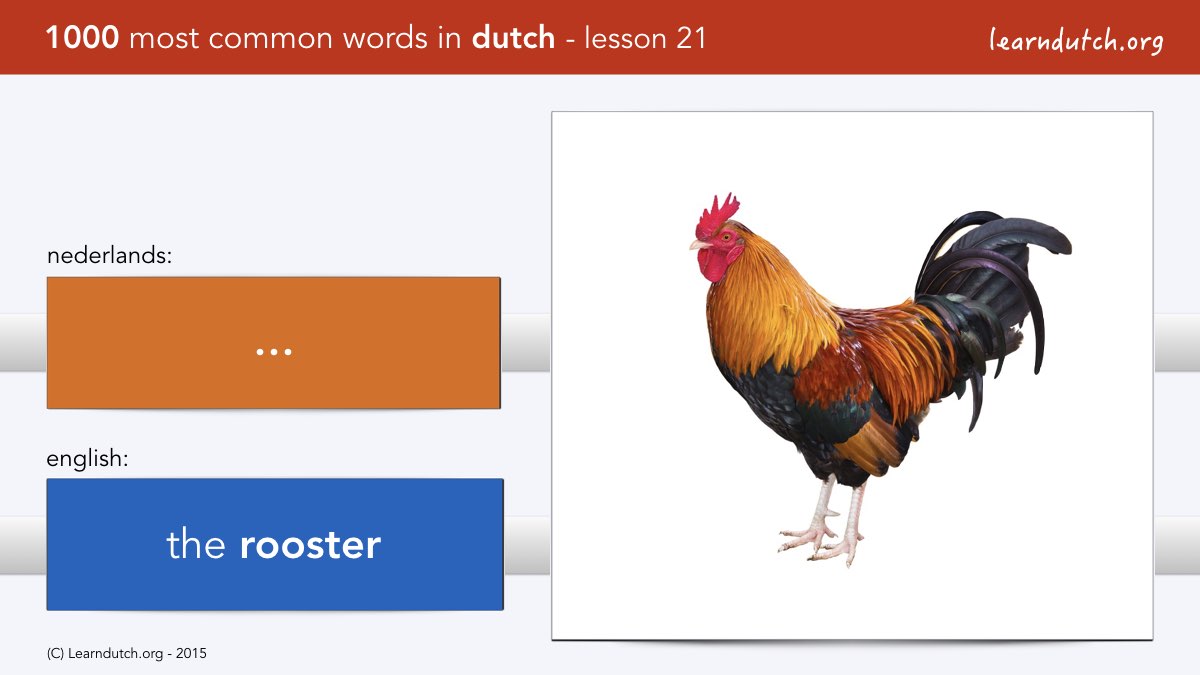 1000 most common words in dutch - lesson 21

learndutch.org

nederlands:

...

english:

the rooster

(C) Learndutch.org - 2015